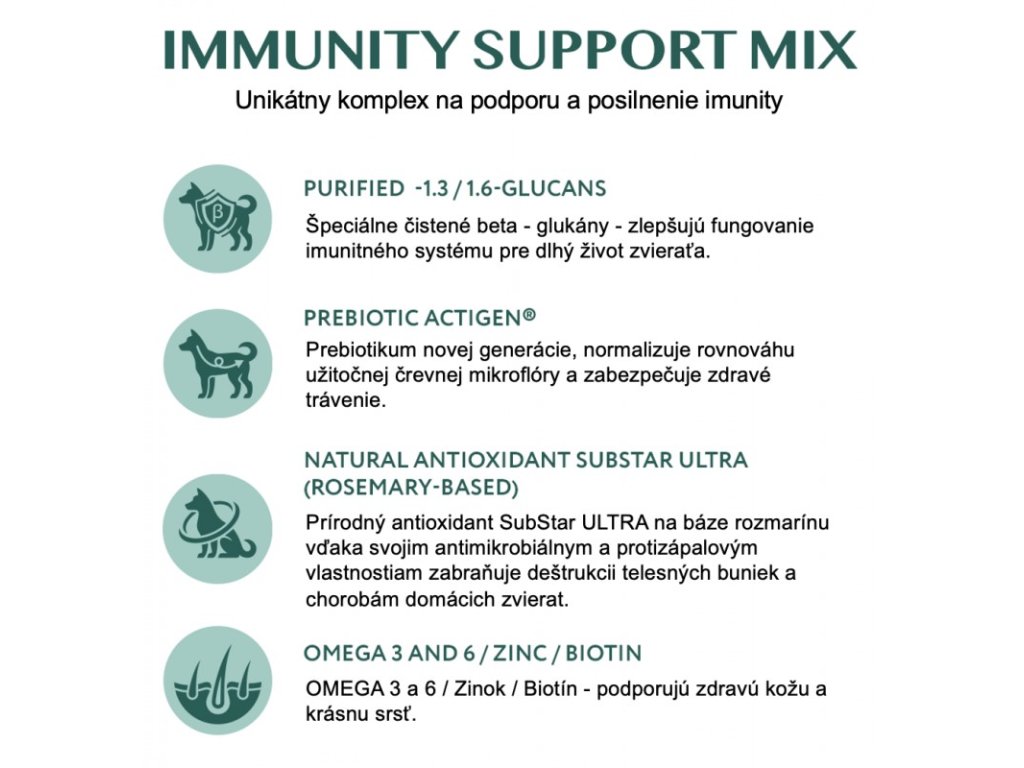 IMMUNITY SUPPORT MIX
Unikátny komplex na podporu a posilnenie imunity

β

PURIFIED -1.3 / 1.6-GLUCANS
Špeciálne čistené beta - glukány - zlepšujú fungovanie imunitného systému pre dlhý život zvieraťa.

PREBIOTIC ACTIGEN®
Prebiotikum novej generácie, normalizuje rovnováhu užitočnej črevnej mikroflóry a zabezpečuje zdravé trávenie.

NATURAL ANTIOXIDANT SUBSTAR ULTRA (ROSEMARY-BASED)
Prírodný antioxidant SubStar ULTRA na báze rozmarínu vďaka svojim antimikrobiálnym a protizápalovým vlastnostiam zabraňuje deštrukcii telesných buniek a chorobám domácich zvierat.

OMEGA 3 AND 6 / ZINC / BIOTIN
OMEGA 3 a 6 / Zinok / Biotín - podporujú zdravú kožu a krásnu srsť.